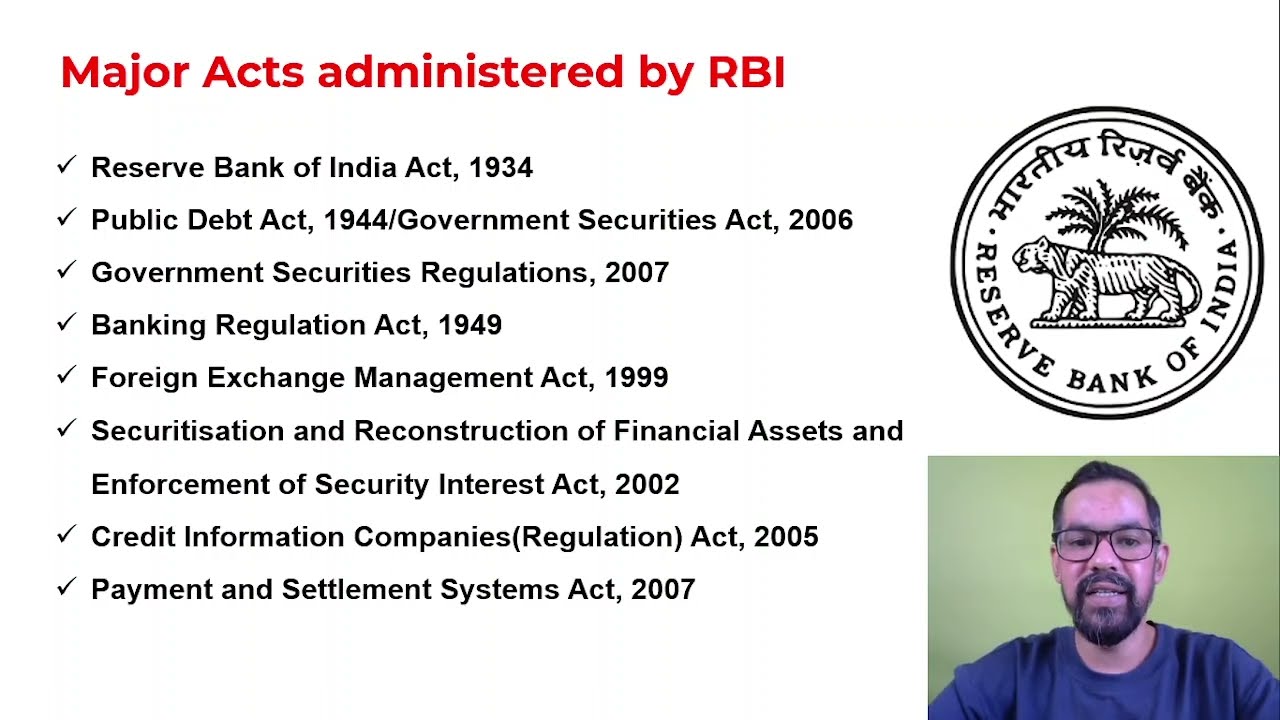 Major Acts administered by RBI

✓ Reserve Bank of India Act, 1934
✓ Public Debt Act, 1944/Government Securities Act, 2006
✓ Government Securities Regulations, 2007
✓ Banking Regulation Act, 1949
✓ Foreign Exchange Management Act, 1999
✓ Securitisation and Reconstruction of Financial Assets and Enforcement of Security Interest Act, 2002
✓ Credit Information Companies(Regulation) Act, 2005
✓ Payment and Settlement Systems Act, 2007

भारतीय रिज़र्व बैंक
RESERVE BANK OF INDIA